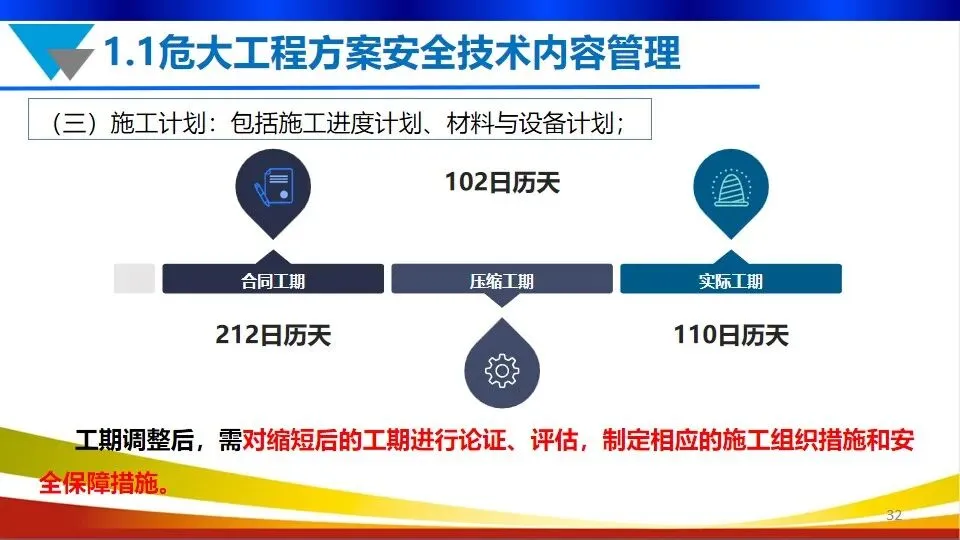 1.1危大工程方案安全技术内容管理

（三）施工计划：包括施工进度计划、材料与设备计划；

102日历天

合同工期

压缩工期

实际工期

212日历天

110日历天

工期调整后，需对缩短后的工期进行论证、评估，制定相应的施工组织措施和安全保障措施。

32